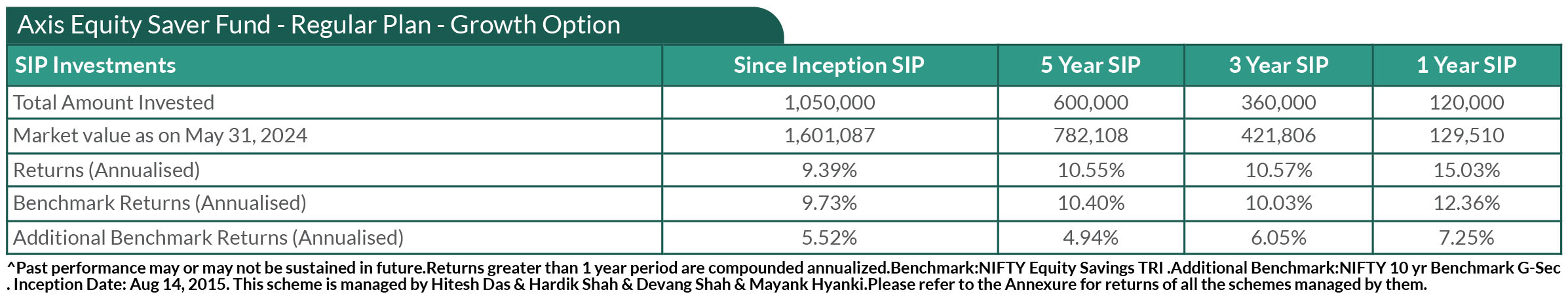 Axis Equity Saver Fund - Regular Plan - Growth Option

| SIP Investments | Since Inception SIP | 5 Year SIP | 3 Year SIP | 1 Year SIP |
|---|---|---|---|---|
| Total Amount Invested | 1,050,000 | 600,000 | 360,000 | 120,000 |
| Market value as on May 31, 2024 | 1,601,087 | 782,108 | 421,806 | 129,510 |
| Returns (Annualised) | 9.39% | 10.55% | 10.57% | 15.03% |
| Benchmark Returns (Annualised) | 9.73% | 10.40% | 10.03% | 12.36% |
| Additional Benchmark Returns (Annualised) | 5.52% | 4.94% | 6.05% | 7.25% |

^Past performance may or may not be sustained in future.Returns greater than 1 year period are compounded annualized.Benchmark:NIFTY Equity Savings TRI .Additional Benchmark:NIFTY 10 yr Benchmark G-Sec . Inception Date: Aug 14, 2015. This scheme is managed by Hitesh Das & Hardik Shah & Devang Shah & Mayank Hyanki.Please refer to the Annexure for returns of all the schemes managed by them.